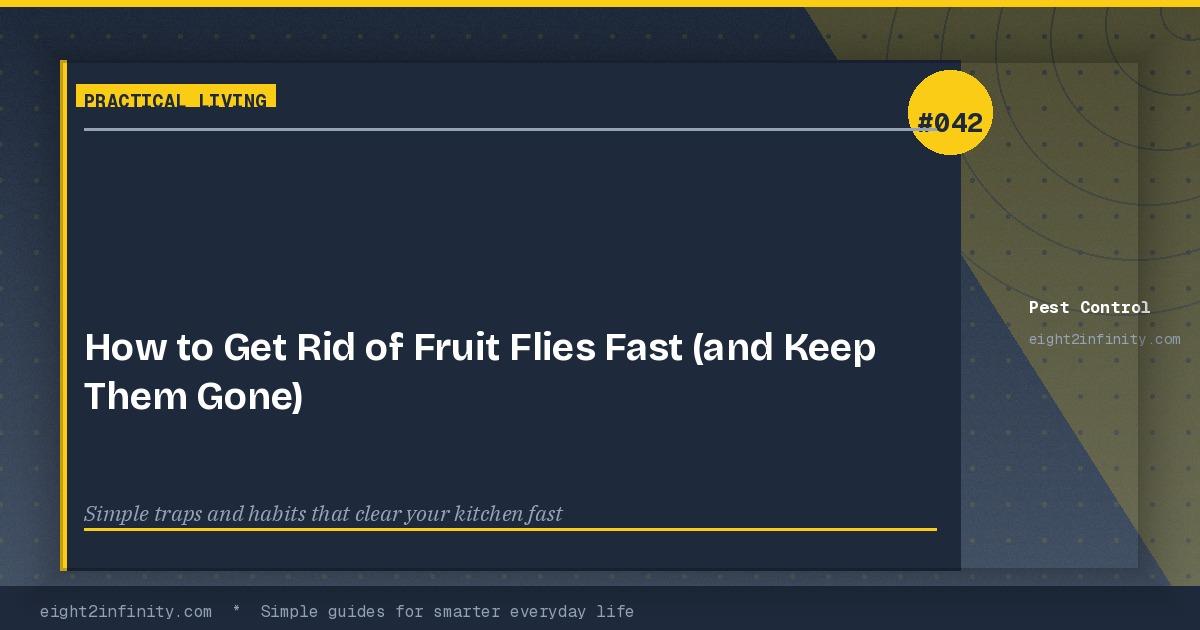 PRACTICAL LIVING

#042

How to Get Rid of Fruit Flies Fast (and Keep Them Gone)

Simple traps and habits that clear your kitchen fast

Pest Control

eight2infinity.com

eight2infinity.com * Simple guides for smarter everyday life